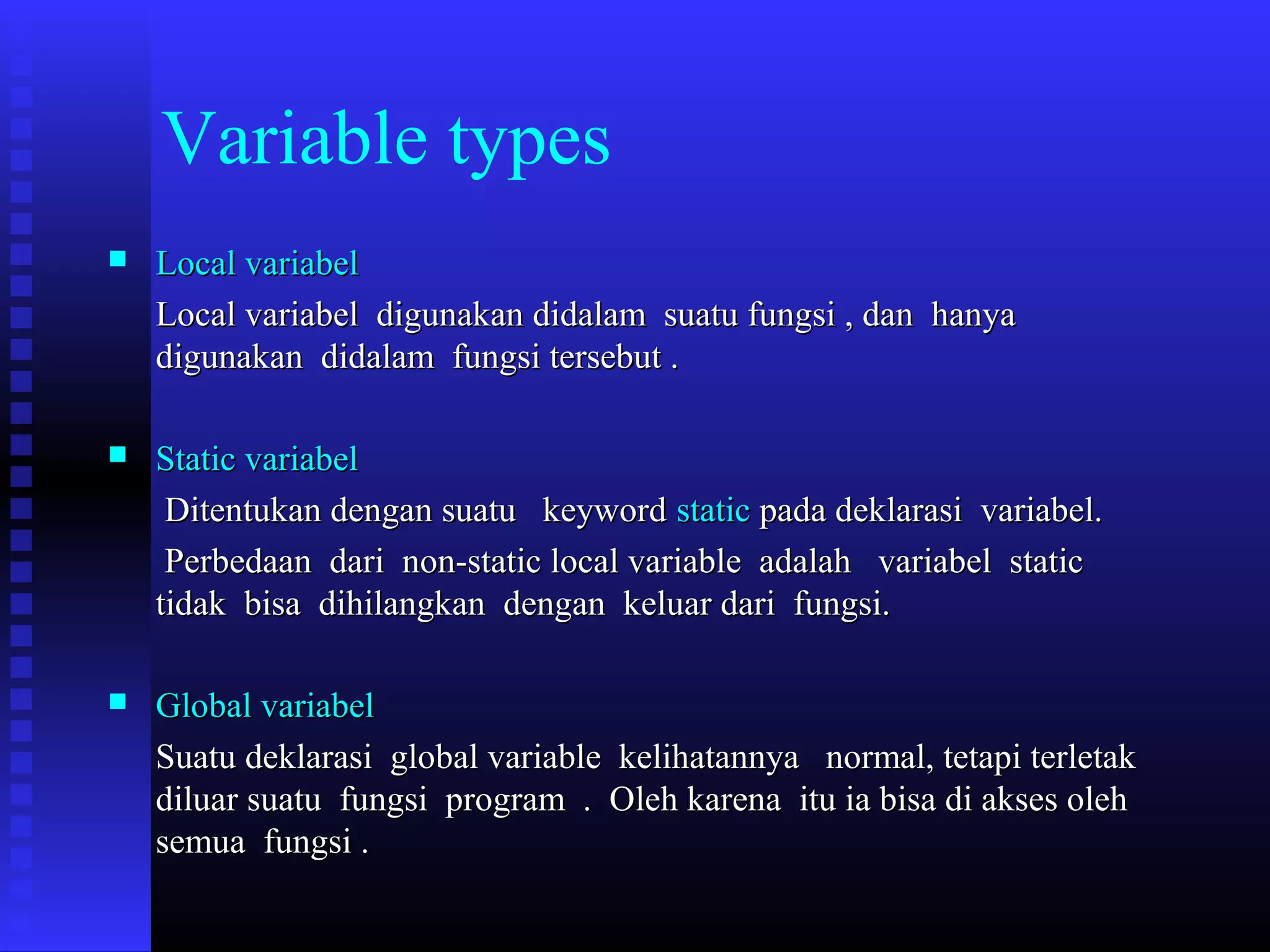 Variable types

Local variabel

Local variabel digunakan didalam suatu fungsi , dan hanya digunakan didalam fungsi tersebut .

Static variabel

Ditentukan dengan suatu keyword static pada deklarasi variabel.

Perbedaan dari non-static local variable adalah variabel static tidak bisa dihilangkan dengan keluar dari fungsi.

Global variabel

Suatu deklarasi global variable kelihatannya normal, tetapi terletak diluar suatu fungsi program . Oleh karena itu ia bisa di akses oleh semua fungsi .